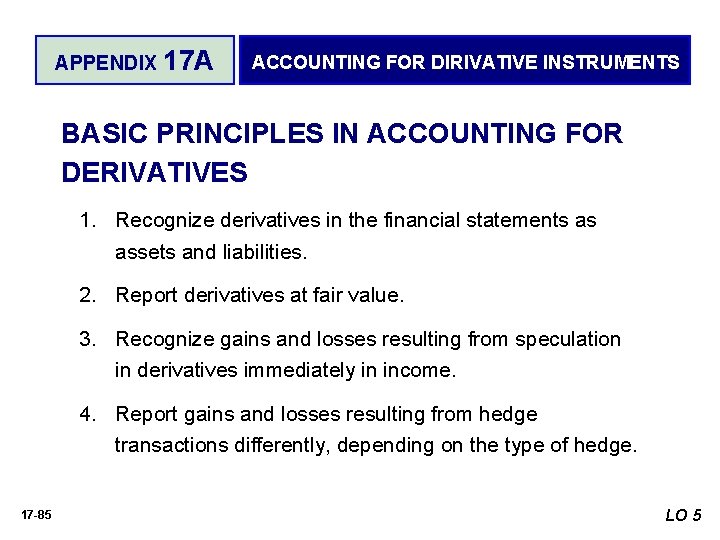 APPENDIX 17A

ACCOUNTING FOR DIRIVATIVE INSTRUMENTS

BASIC PRINCIPLES IN ACCOUNTING FOR DERIVATIVES

1. Recognize derivatives in the financial statements as assets and liabilities.

2. Report derivatives at fair value.

3. Recognize gains and losses resulting from speculation in derivatives immediately in income.

4. Report gains and losses resulting from hedge transactions differently, depending on the type of hedge.

17-85

LO 5